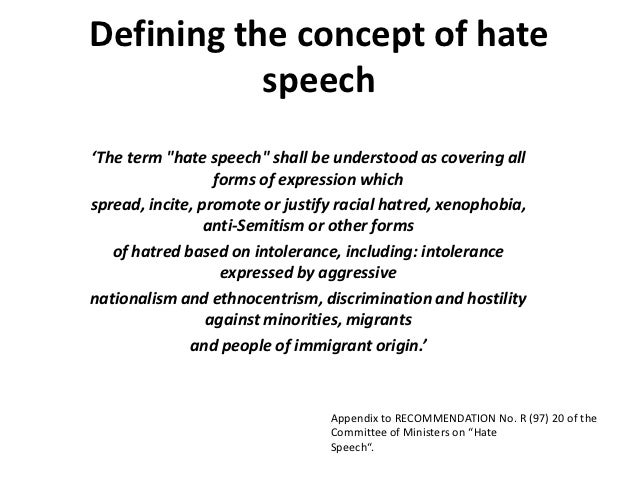 Defining the concept of hate speech

‘The term "hate speech" shall be understood as covering all forms of expression which spread, incite, promote or justify racial hatred, xenophobia, anti-Semitism or other forms of hatred based on intolerance, including: intolerance expressed by aggressive nationalism and ethnocentrism, discrimination and hostility against minorities, migrants and people of immigrant origin.’

Appendix to RECOMMENDATION No. R (97) 20 of the Committee of Ministers on “Hate Speech“.